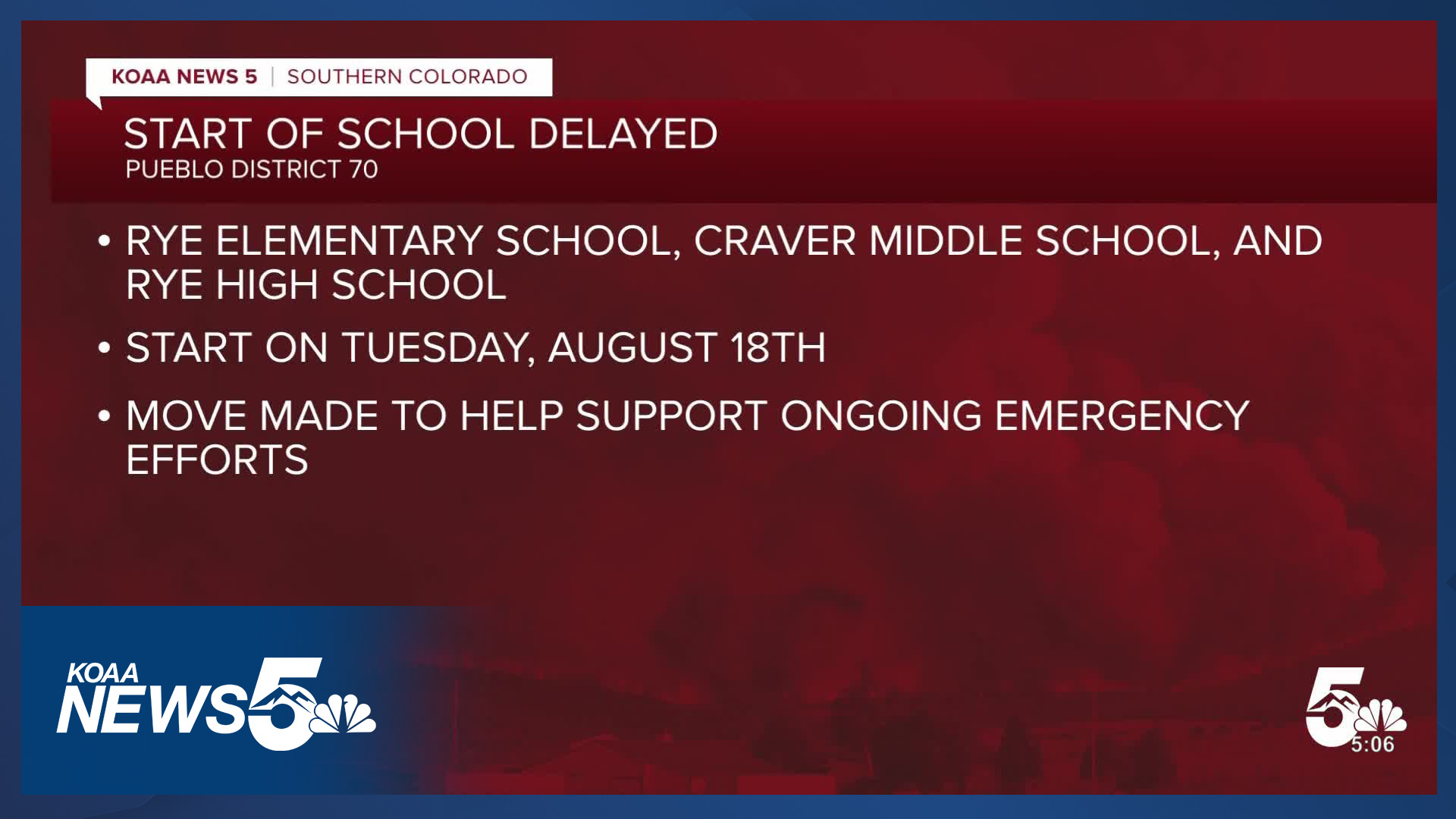 KOAA NEWS 5 | SOUTHERN COLORADO

START OF SCHOOL DELAYED
PUEBLO DISTRICT 70

• RYE ELEMENTARY SCHOOL, CRAVER MIDDLE SCHOOL, AND RYE HIGH SCHOOL

• START ON TUESDAY, AUGUST 18TH

• MOVE MADE TO HELP SUPPORT ONGOING EMERGENCY EFFORTS

KOAA NEWS 5

5

5:06